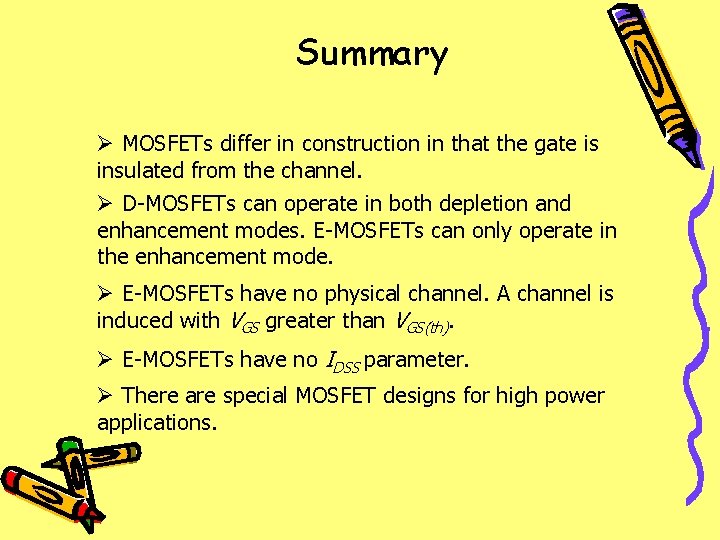 Summary

➢ MOSFETs differ in construction in that the gate is insulated from the channel.

➢ D-MOSFETs can operate in both depletion and enhancement modes. E-MOSFETs can only operate in the enhancement mode.

➢ E-MOSFETs have no physical channel. A channel is induced with $V_{GS}$ greater than $V_{GS(th)}$.

➢ E-MOSFETs have no $I_{DSS}$ parameter.

➢ There are special MOSFET designs for high power applications.